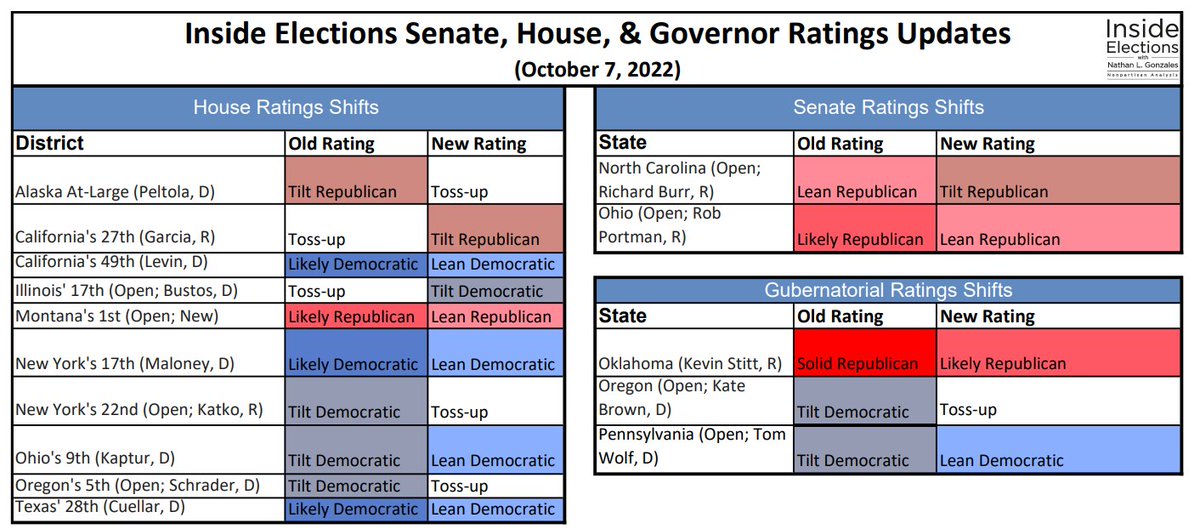 Inside Elections Senate, House, & Governor Ratings Updates
(October 7, 2022)

Inside Elections with Nathan L. Gonzales Nonpartisan Analysis

House Ratings Shifts

| District | Old Rating | New Rating |
|---|---|---|
| Alaska At-Large (Peltola, D) | Tilt Republican | Toss-up |
| California's 27th (Garcia, R) | Toss-up | Tilt Republican |
| California's 49th (Levin, D) | Likely Democratic | Lean Democratic |
| Illinois' 17th (Open; Bustos, D) | Toss-up | Tilt Democratic |
| Montana's 1st (Open; New) | Likely Republican | Lean Republican |
| New York's 17th (Maloney, D) | Likely Democratic | Lean Democratic |
| New York's 22nd (Open; Katko, R) | Tilt Democratic | Toss-up |
| Ohio's 9th (Kaptur, D) | Tilt Democratic | Lean Democratic |
| Oregon's 5th (Open; Schrader, D) | Tilt Democratic | Toss-up |
| Texas' 28th (Cuellar, D) | Likely Democratic | Lean Democratic |

Senate Ratings Shifts

| State | Old Rating | New Rating |
|---|---|---|
| North Carolina (Open; Richard Burr, R) | Lean Republican | Tilt Republican |
| Ohio (Open; Rob Portman, R) | Likely Republican | Lean Republican |

Gubernatorial Ratings Shifts

| State | Old Rating | New Rating |
|---|---|---|
| Oklahoma (Kevin Stitt, R) | Solid Republican | Likely Republican |
| Oregon (Open; Kate Brown, D) | Tilt Democratic | Toss-up |
| Pennsylvania (Open; Tom Wolf, D) | Tilt Democratic | Lean Democratic |